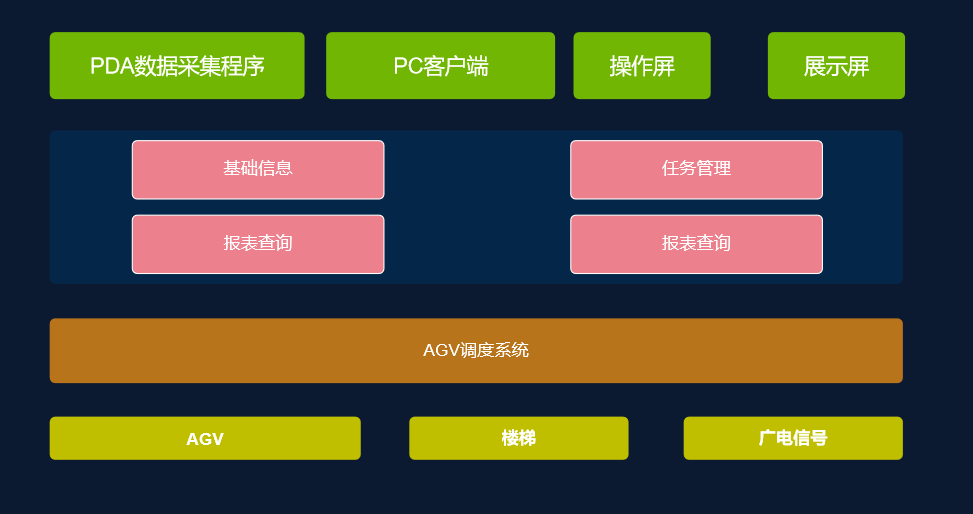 PDA数据采集程序

PC客户端

操作屏

展示屏

基础信息

任务管理

报表查询

报表查询

AGV调度系统

AGV

楼梯

广电信号